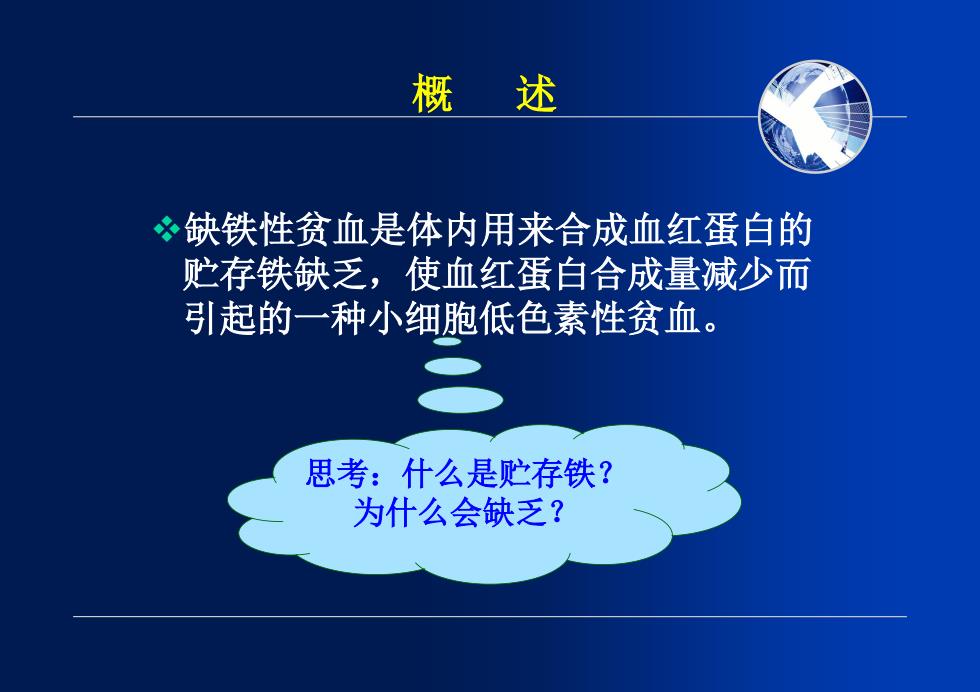 概　述

❖缺铁性贫血是体内用来合成血红蛋白的贮存铁缺乏，使血红蛋白合成量减少而引起的一种小细胞低色素性贫血。

思考：什么是贮存铁？
为什么会缺乏？